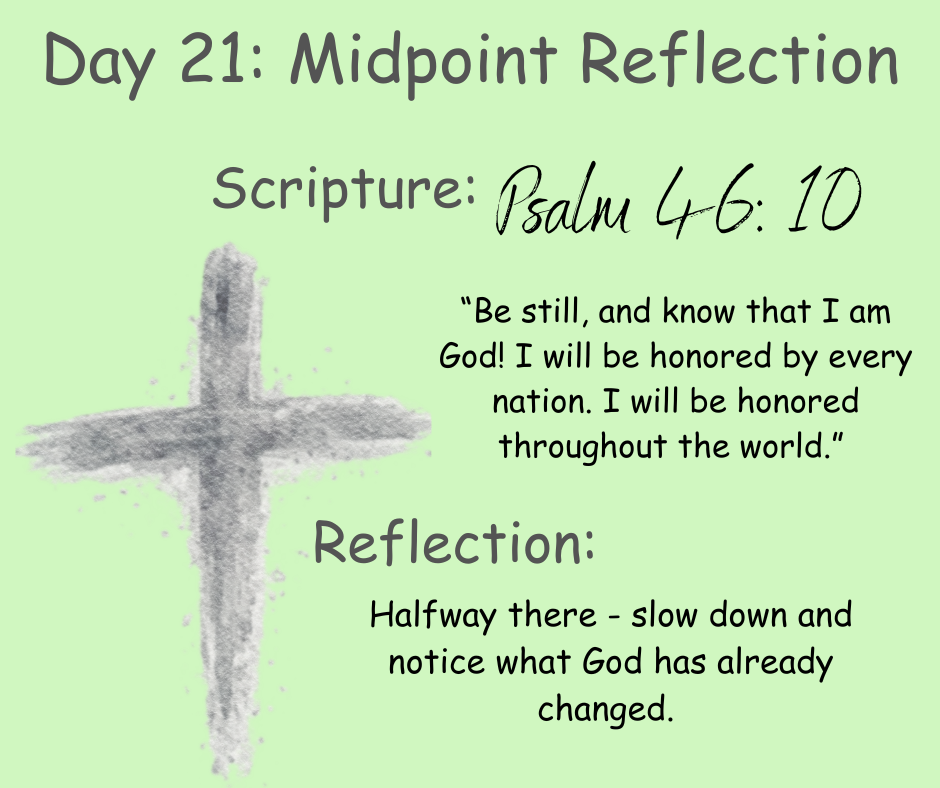 Day 21: Midpoint Reflection

Scripture: Psalm 46: 10

“Be still, and know that I am God! I will be honored by every nation. I will be honored throughout the world.”

Reflection:

Halfway there - slow down and notice what God has already changed.